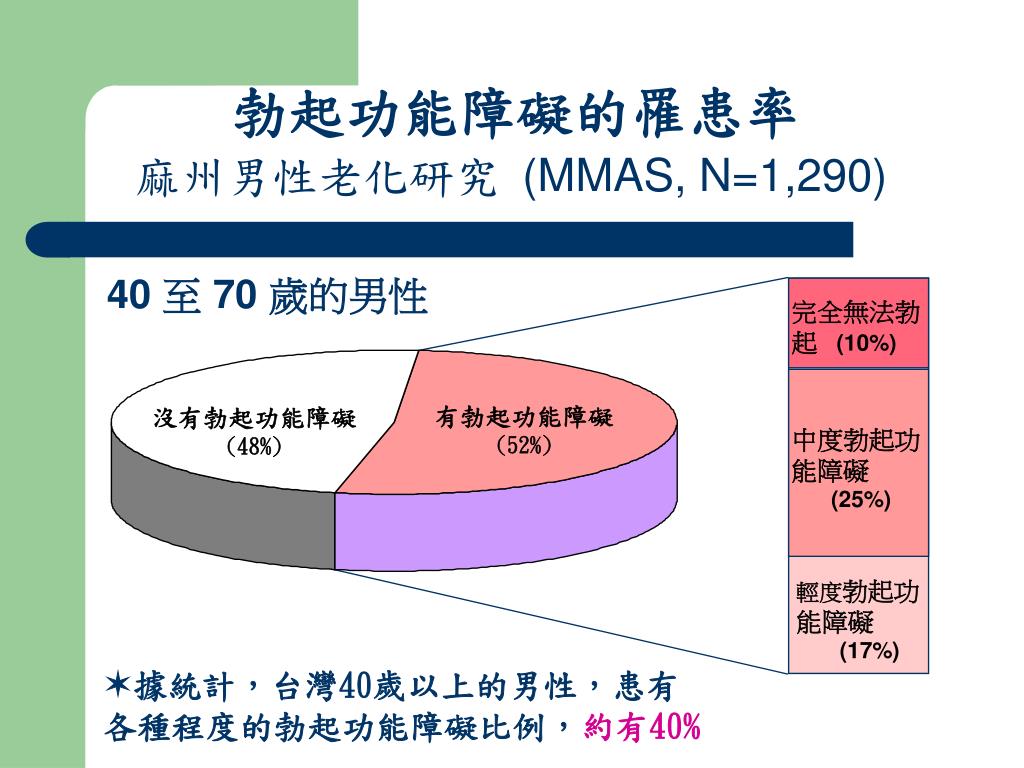 勃起功能障礙的罹患率
麻州男性老化研究 (MMAS, N=1,290)

40 至 70 歲的男性

沒有勃起功能障礙
(48%)

有勃起功能障礙
(52%)

完全無法勃起 (10%)

中度勃起功能障礙
(25%)

輕度勃起功能障礙
(17%)

✶據統計，台灣40歲以上的男性，患有各種程度的勃起功能障礙比例，約有40%